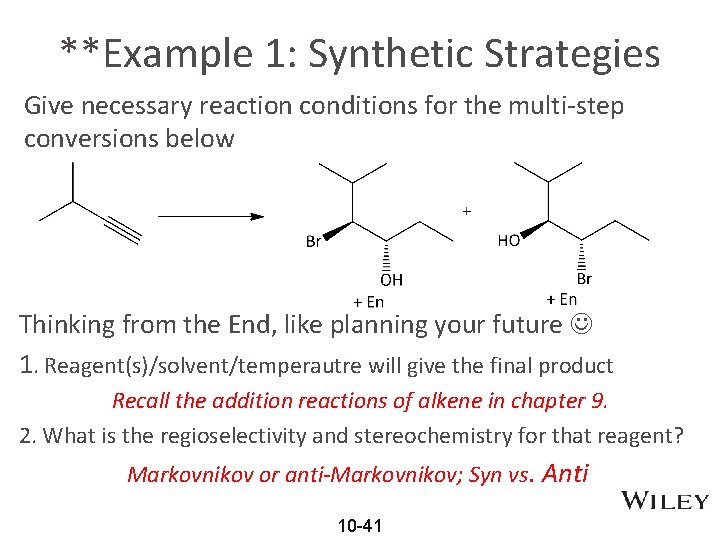 **Example 1: Synthetic Strategies

Give necessary reaction conditions for the multi-step conversions below

Br

OH

+ En

+

HO

Br

+ En

Thinking from the End, like planning your future ☺

1. Reagent(s)/solvent/temperautre will give the final product

Recall the addition reactions of alkene in chapter 9.

2. What is the regioselectivity and stereochemistry for that reagent?

Markovnikov or anti-Markovnikov; Syn vs. Anti

WILEY

10-41